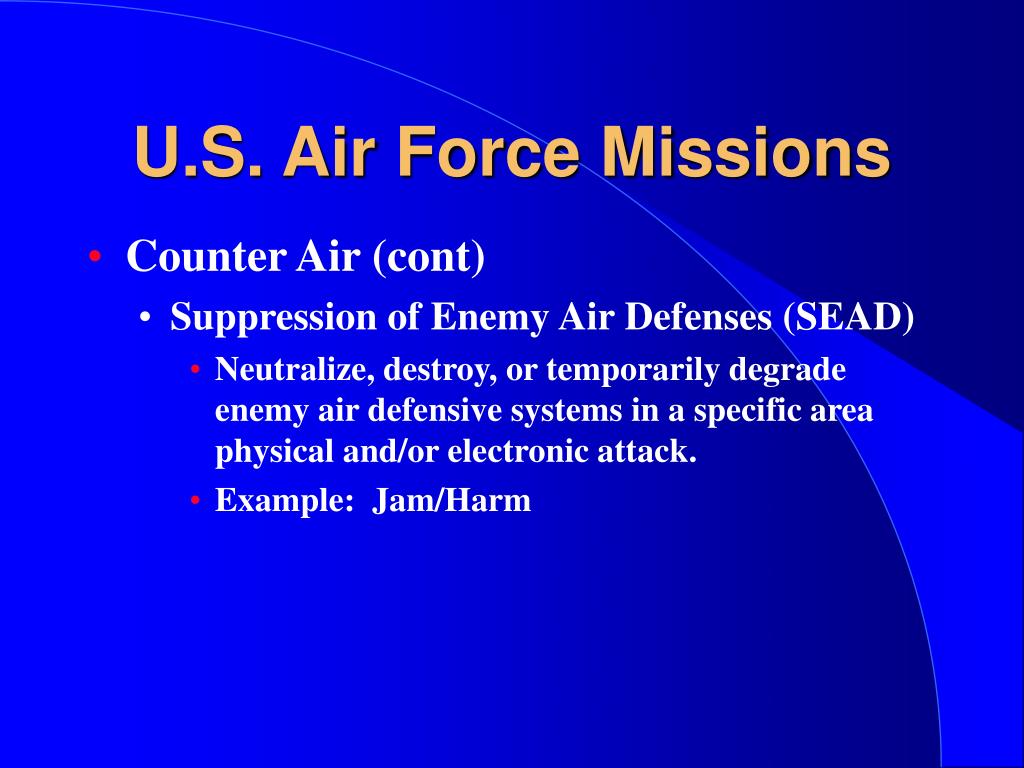 U.S. Air Force Missions

• Counter Air (cont)

• Suppression of Enemy Air Defenses (SEAD)

• Neutralize, destroy, or temporarily degrade enemy air defensive systems in a specific area physical and/or electronic attack.

• Example: Jam/Harm